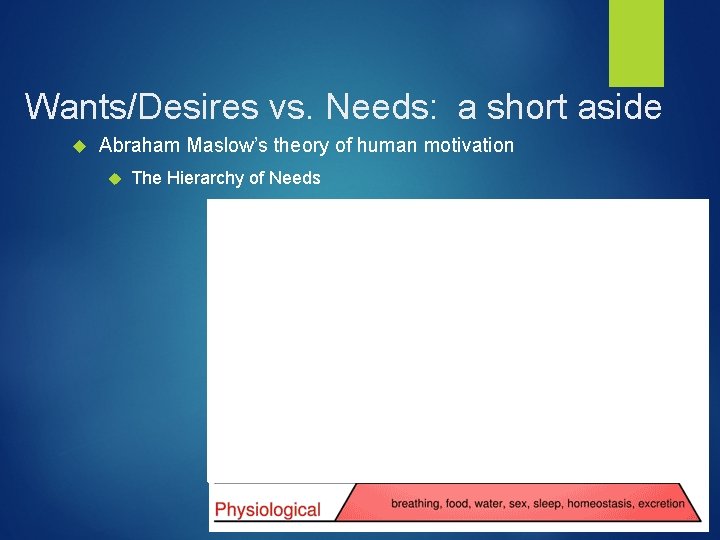 Wants/Desires vs. Needs: a short aside

Abraham Maslow's theory of human motivation

The Hierarchy of Needs

Physiological

breathing, food, water, sex, sleep, homeostasis, excretion